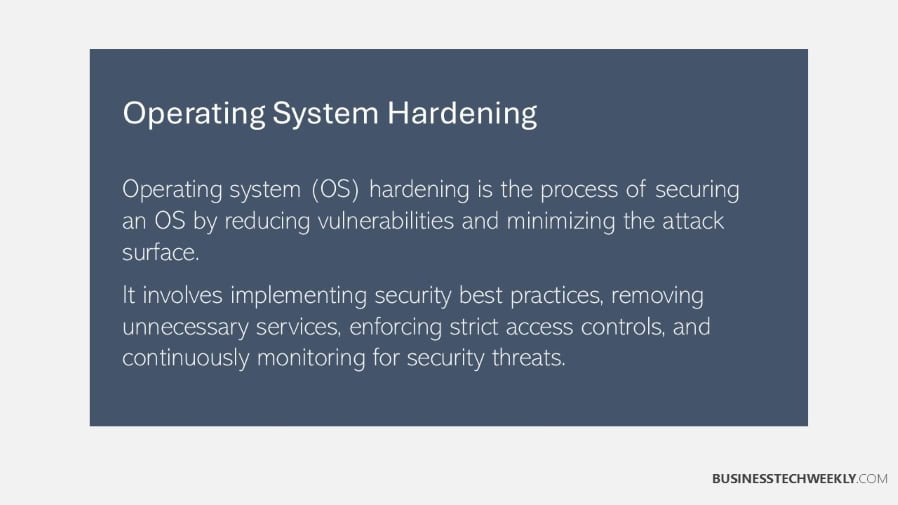 Operating System Hardening

Operating system (OS) hardening is the process of securing an OS by reducing vulnerabilities and minimizing the attack surface.

It involves implementing security best practices, removing unnecessary services, enforcing strict access controls, and continuously monitoring for security threats.

BUSINESSTECHWEEKLY.COM